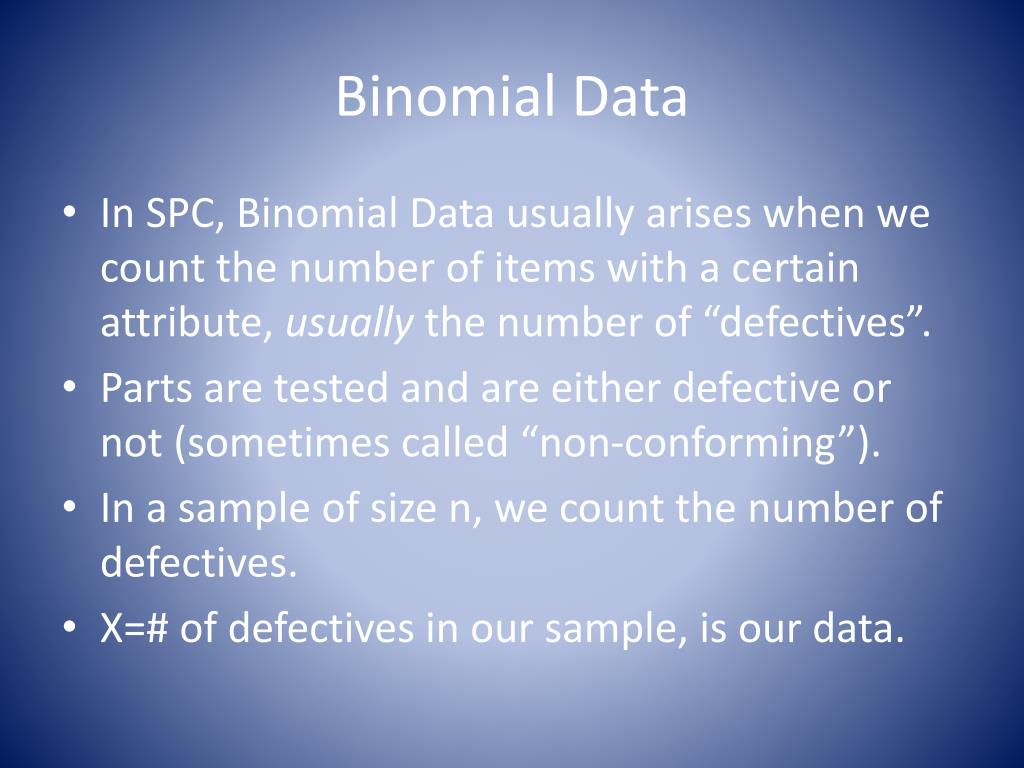 Binomial Data

• In SPC, Binomial Data usually arises when we count the number of items with a certain attribute, usually the number of “defectives”.
• Parts are tested and are either defective or not (sometimes called “non-conforming”).
• In a sample of size n, we count the number of defectives.
• X=# of defectives in our sample, is our data.